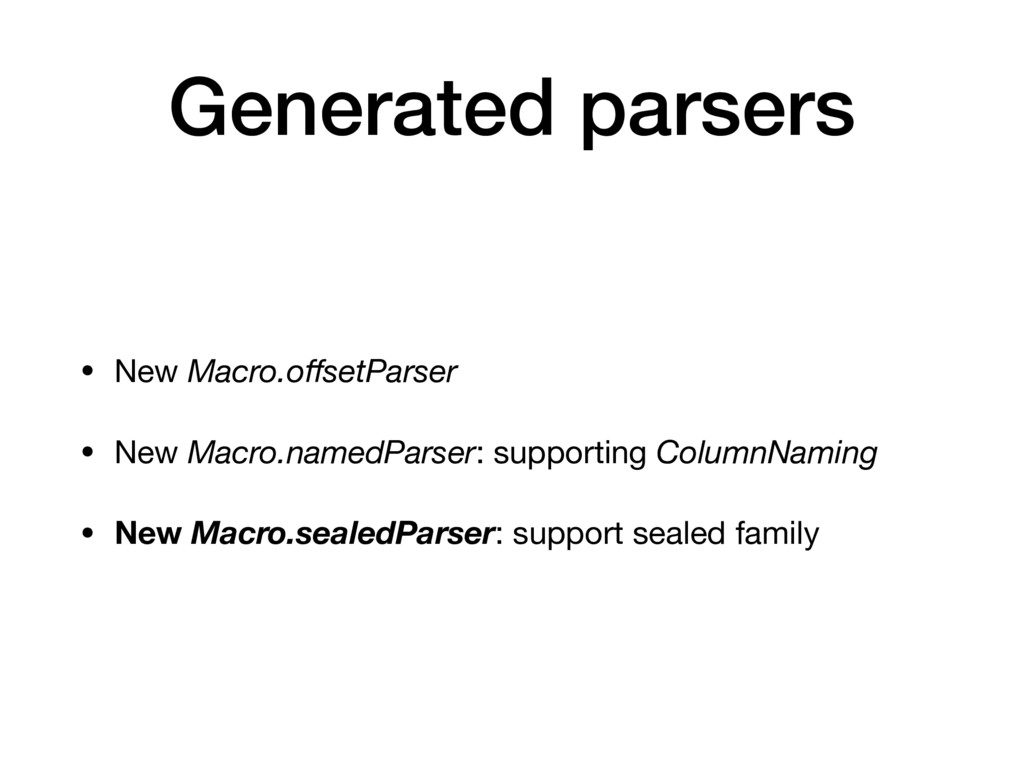 Generated parsers

• New Macro.offsetParser

• New Macro.namedParser: supporting ColumnNaming

• New Macro.sealedParser: support sealed family